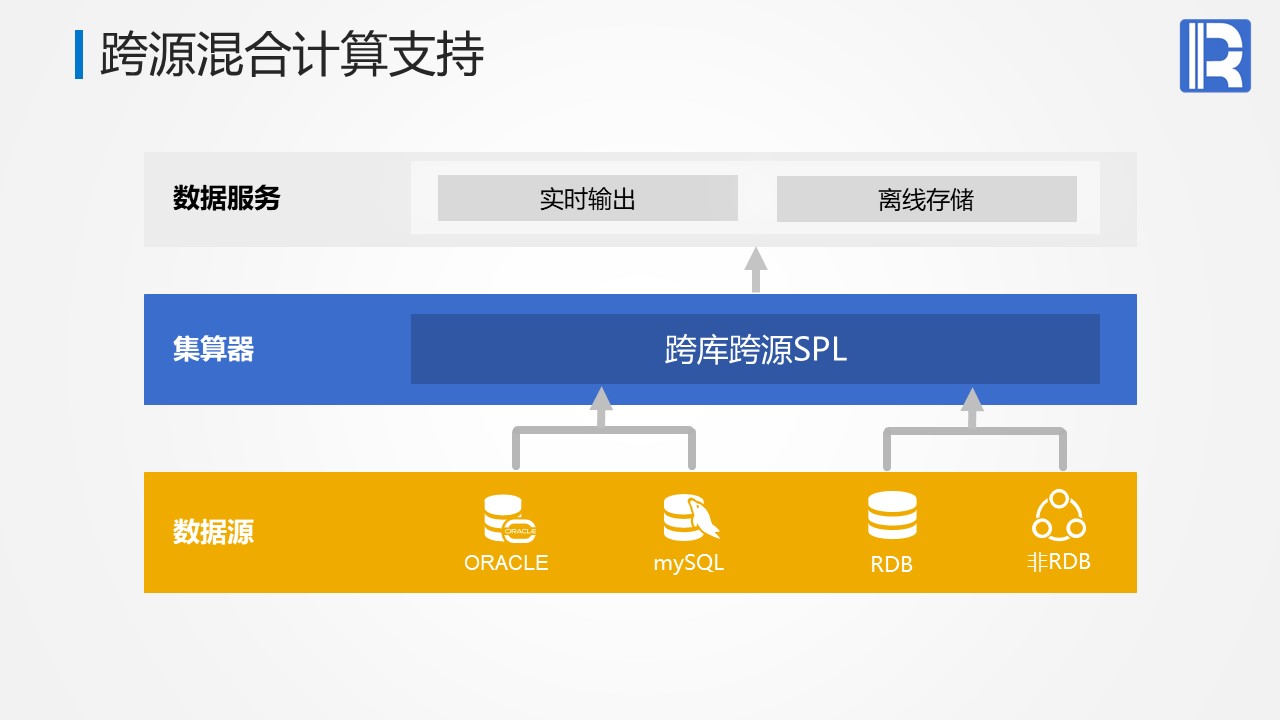 跨源混合计算支持

数据服务
实时输出
离线存储

集算器
跨库跨源SPL

数据源
ORACLE
ORACLE
mySQL
RDB
非RDB